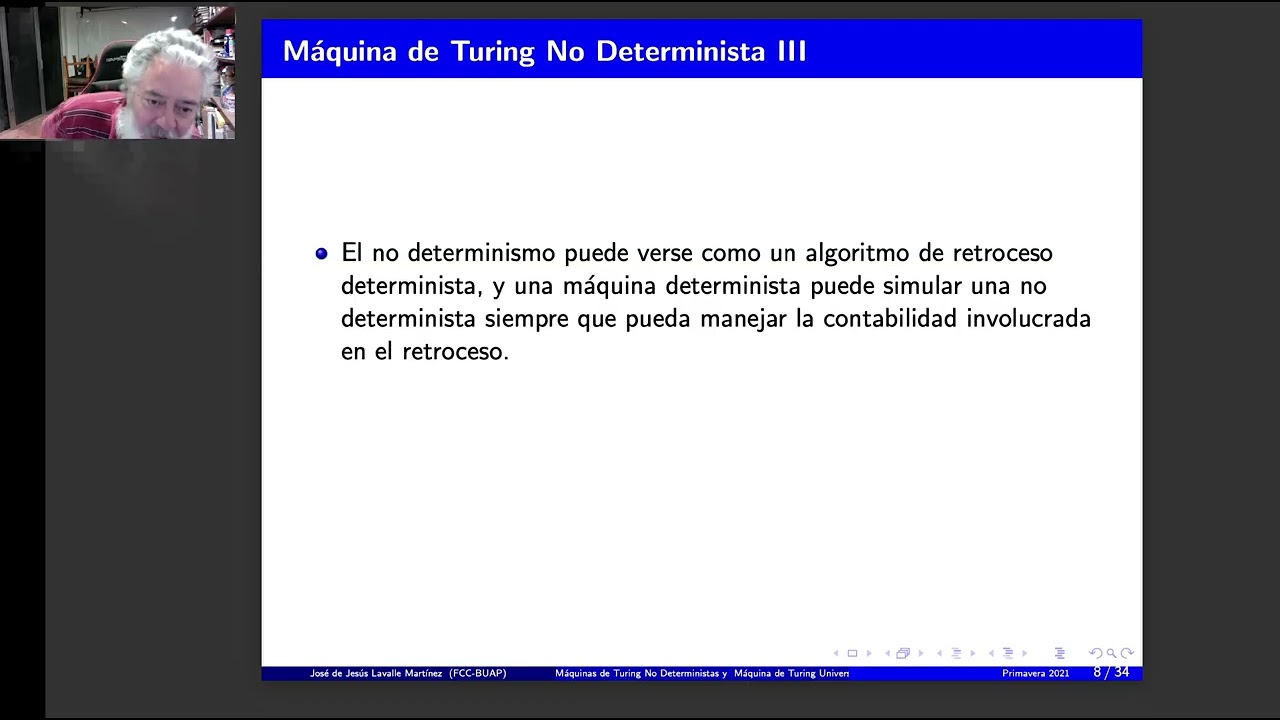 Máquina de Turing No Determinista III

El no determinismo puede verse como un algoritmo de retroceso determinista, y una máquina determinista puede simular una no determinista siempre que pueda manejar la contabilidad involucrada en el retroceso.

José de Jesús Lavalle Martínez (FCC-BUAP) Máquinas de Turing No Deterministas y Máquina de Turing Univer Primavera 2021 8 / 34